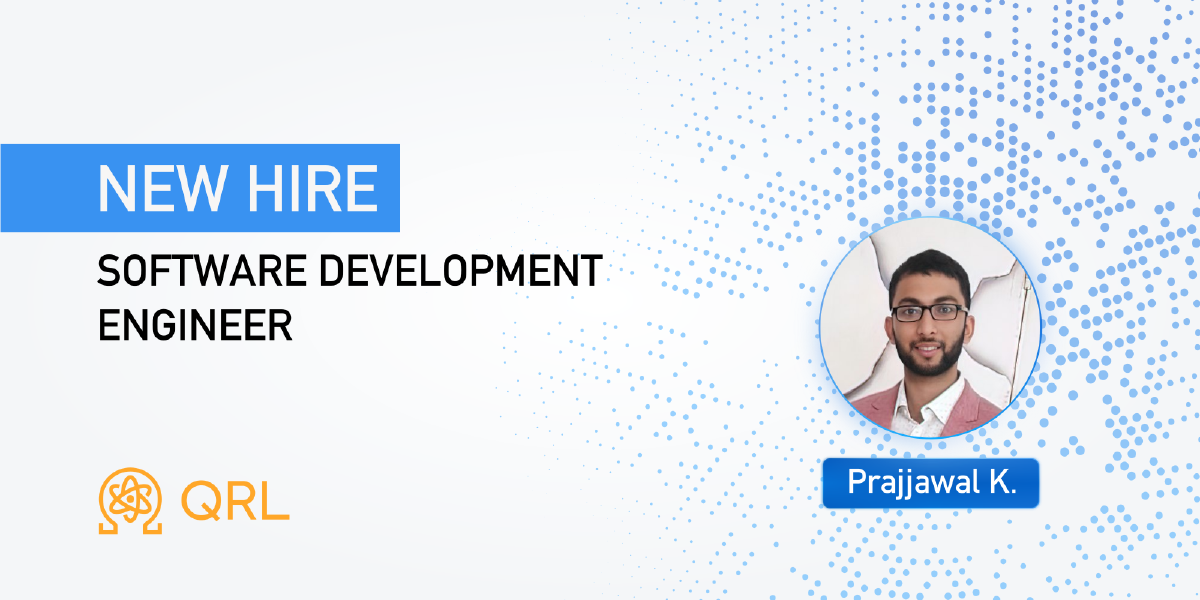 NEW HIRE
SOFTWARE DEVELOPMENT ENGINEER

QRL

Prajjawal K.